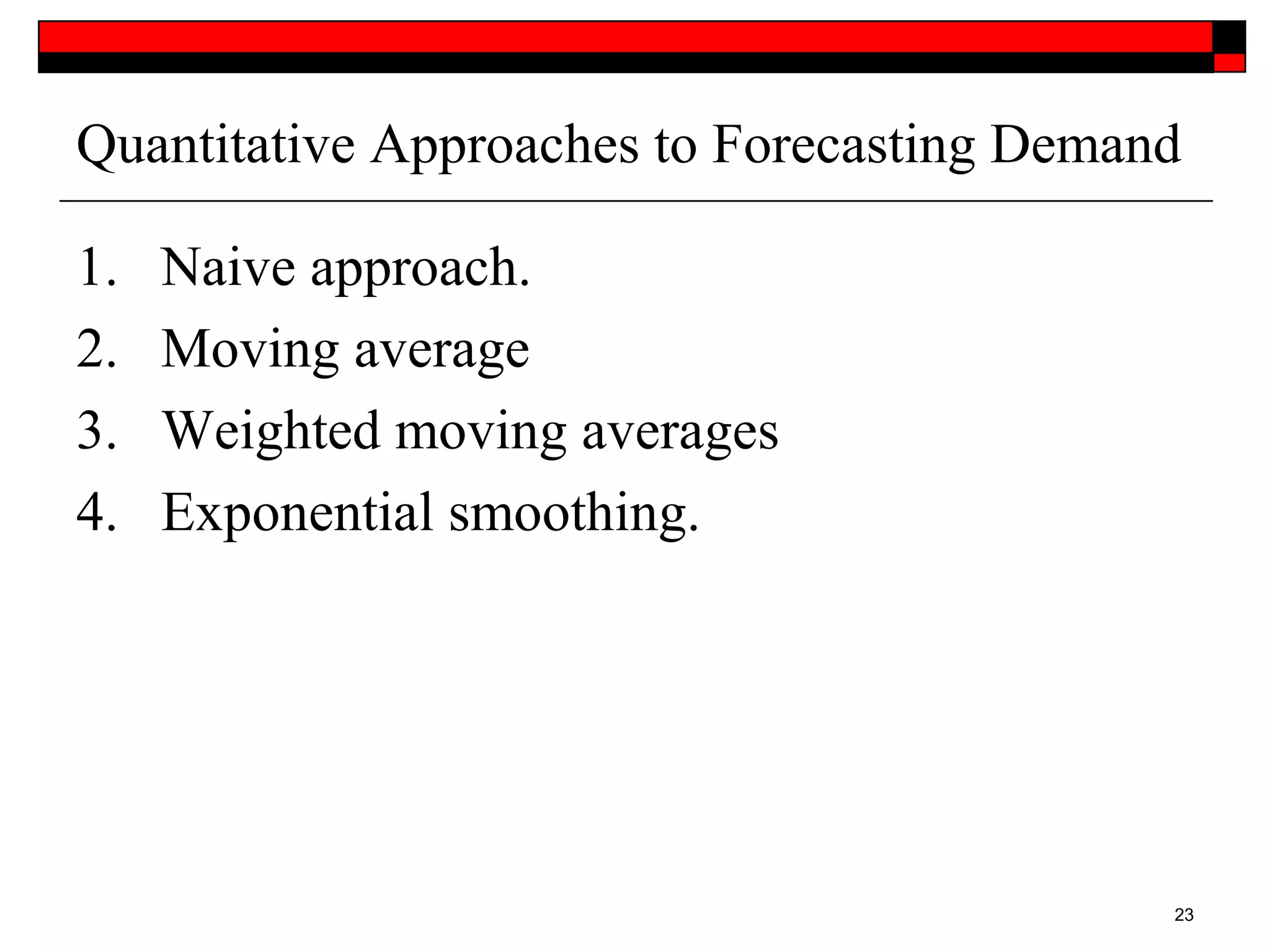 Quantitative Approaches to Forecasting Demand

1. Naive approach.
2. Moving average
3. Weighted moving averages
4. Exponential smoothing.

23